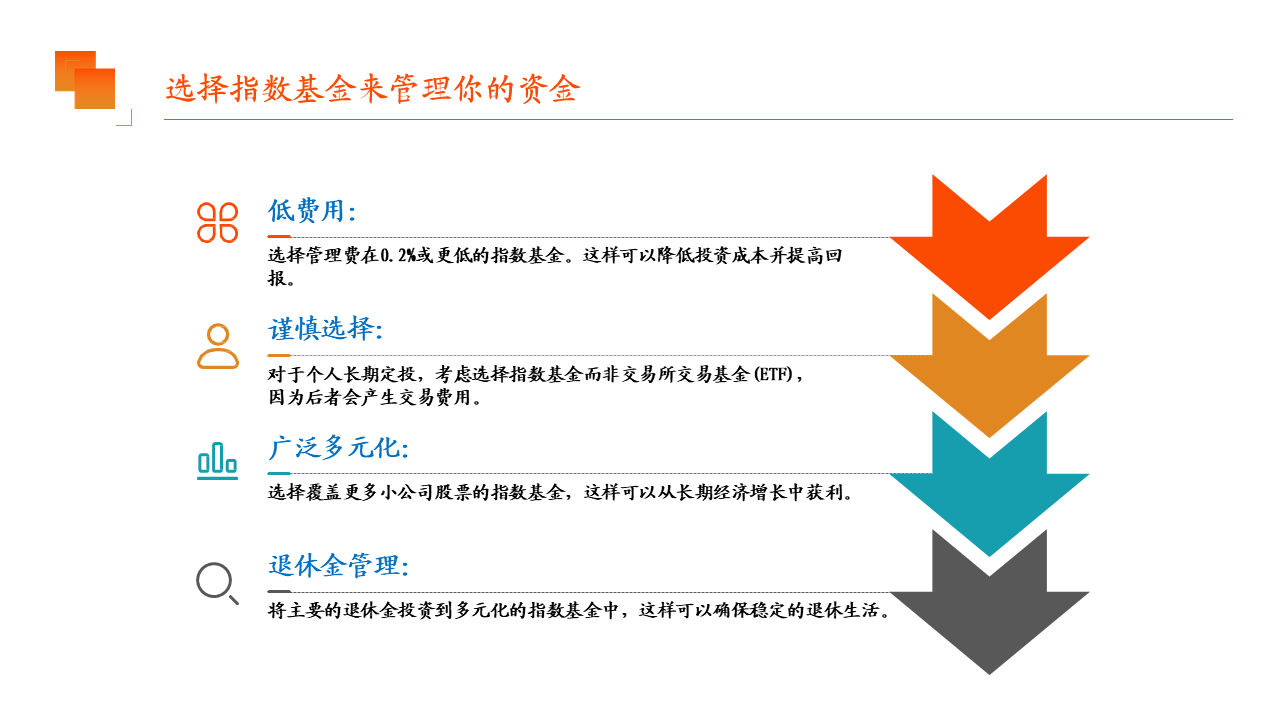 选择指数基金来管理你的资金

低费用:

选择管理费在0.2%或更低的指数基金。这样可以降低投资成本并提高回报。

谨慎选择:

对于个人长期定投，考虑选择指数基金而非交易所交易基金(ETF)，因为后者会产生交易费用。

广泛多元化:

选择覆盖更多小公司股票的指数基金，这样可以从长期经济增长中获利。

退休金管理:

将主要的退休金投资到多元化的指数基金中，这样可以确保稳定的退休生活。